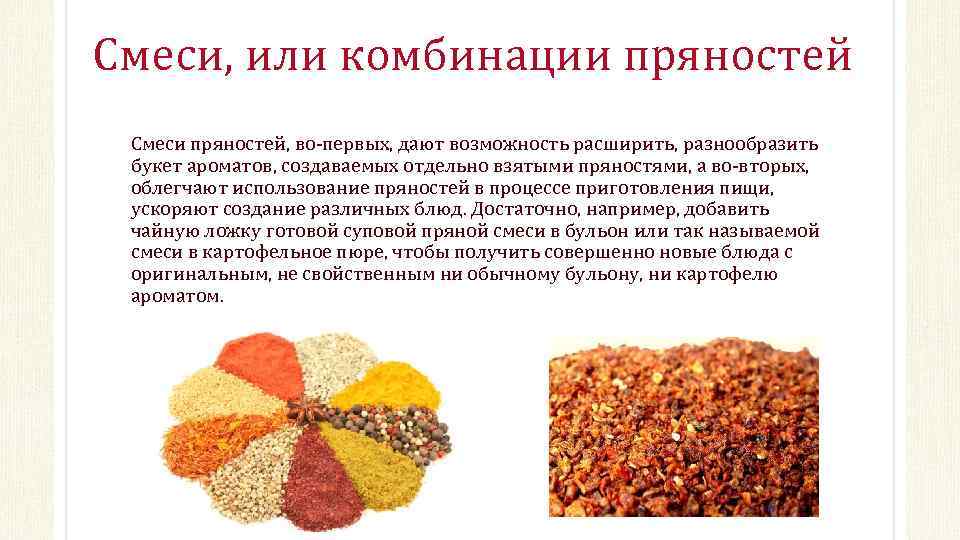 Смеси, или комбинации пряностей

Смеси пряностей, во-первых, дают возможность расширить, разнообразить букет ароматов, создаваемых отдельно взятыми пряностями, а во-вторых, облегчают использование пряностей в процессе приготовления пищи, ускоряют создание различных блюд. Достаточно, например, добавить чайную ложку готовой суповой пряной смеси в бульон или так называемой смеси в картофельное пюре, чтобы получить совершенно новые блюда с оригинальным, не свойственным ни обычному бульону, ни картофелю ароматом.